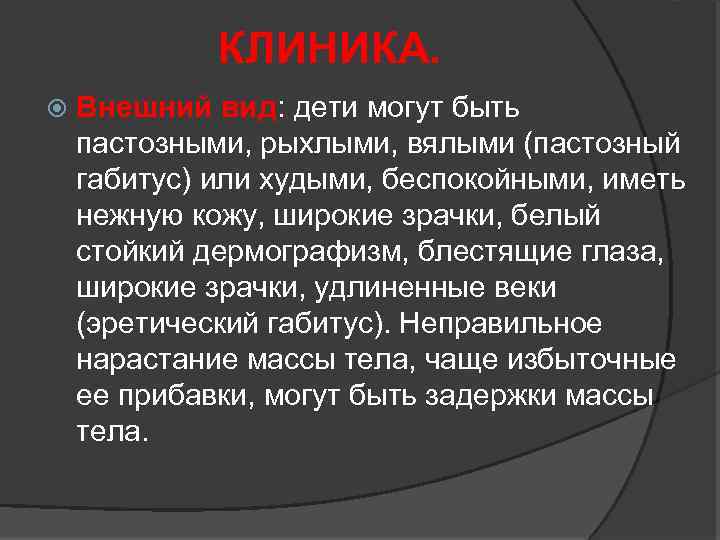 КЛИНИКА.

Внешний вид: дети могут быть пастозными, рыхлыми, вялыми (пастозный габитус) или худыми, беспокойными, иметь нежную кожу, широкие зрачки, белый стойкий дермографизм, блестящие глаза, широкие зрачки, удлиненные веки (эретический габитус). Неправильное нарастание массы тела, чаще избыточные ее прибавки, могут быть задержки массы тела.